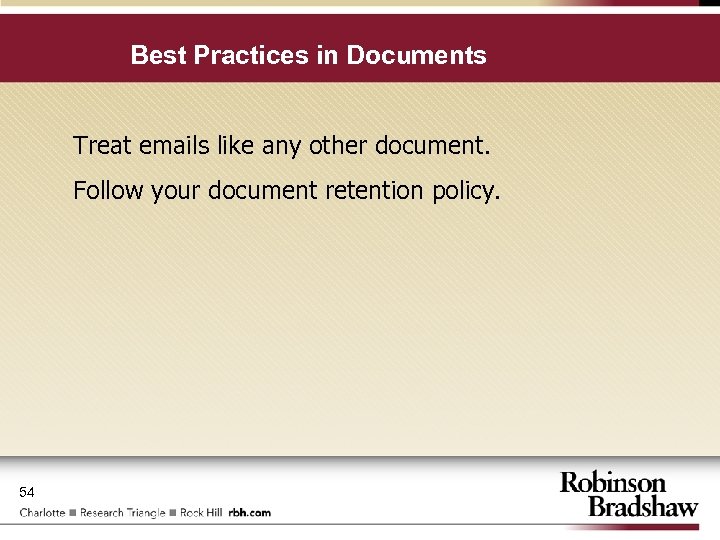 Best Practices in Documents

Treat emails like any other document.

Follow your document retention policy.

54

Charlotte ■ Research Triangle ■ Rock Hill rbh.com

Robinson
Bradshaw